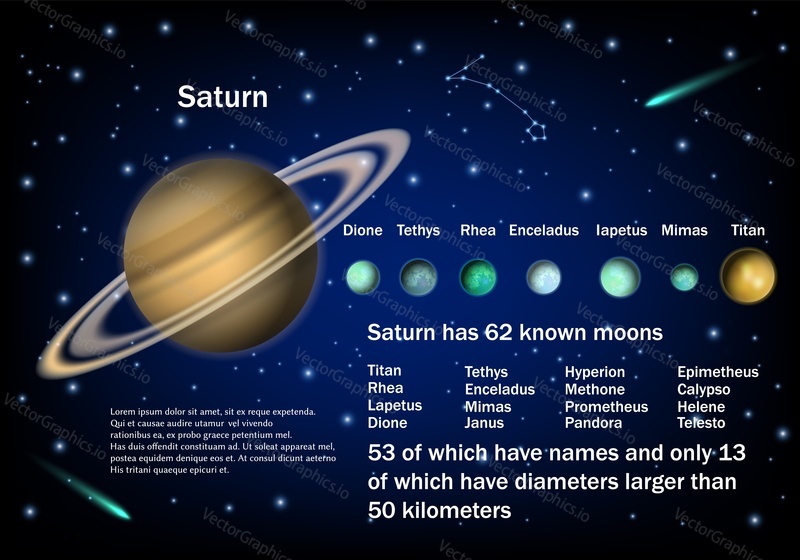 Saturn

Dione Tethys Rhea Enceladus Iapetus Mimas Titan

Saturn has 62 known moons

Titan
Rhea
Lapetus
Dione

Tethys
Enceladus
Mimas
Janus

Hyperion
Methone
Prometheus
Pandora

Epimetheus
Calypso
Helene
Telesto

53 of which have names and only 13 of which have diameters larger than 50 kilometers

Lorem ipsum dolor sit amet, sit ex reque expetenda. Qui et causae audire utamur vel vivendo rationibus ea, ex probo graece petentium mel. Has duis offendit constituam ad. Ut soleat appareat mel, postea equidem denique eos et. At consul dicunt aeterno His tritani quaeque epicuri et.

VectorGraphics.io